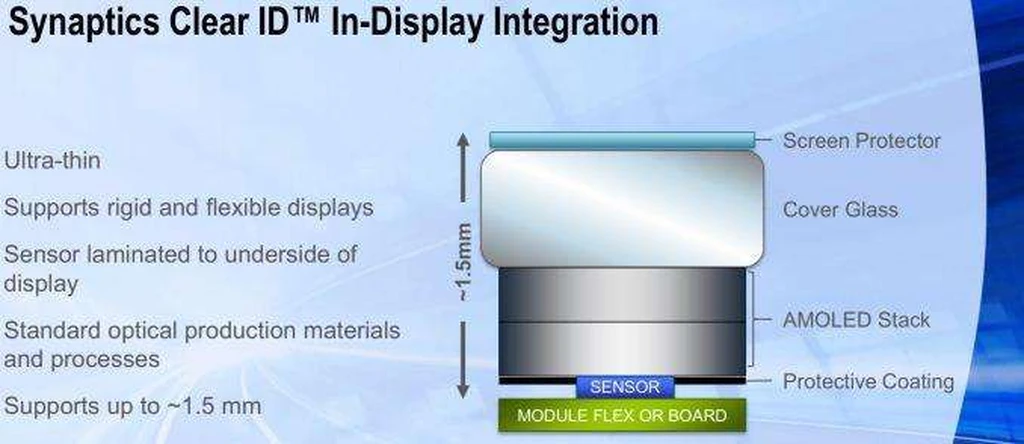 Synaptics Clear ID™ In-Display Integration

Ultra-thin

Supports rigid and flexible displays

Sensor laminated to underside of display

Standard optical production materials and processes

Supports up to ~1.5 mm

~1.5mm

Screen Protector

Cover Glass

AMOLED Stack

Protective Coating

SENSOR

MODULE FLEX OR BOARD